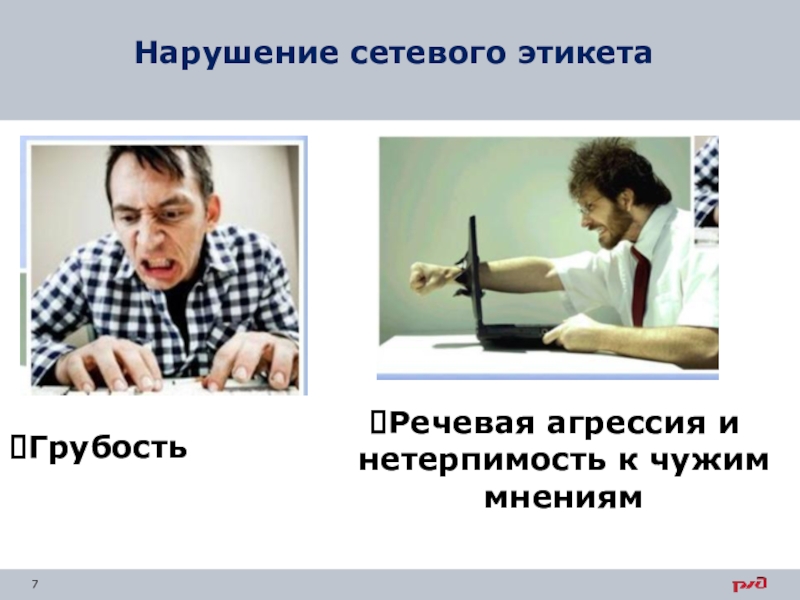 Нарушение сетевого этикета

Грубость

Речевая агрессия и нетерпимость к чужим мнениям

7

РЖД